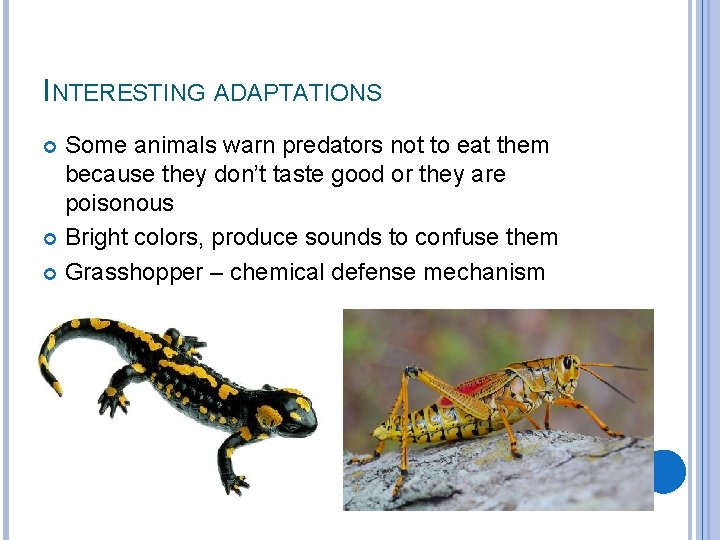 INTERESTING ADAPTATIONS

• Some animals warn predators not to eat them because they don't taste good or they are poisonous
• Bright colors, produce sounds to confuse them
• Grasshopper – chemical defense mechanism